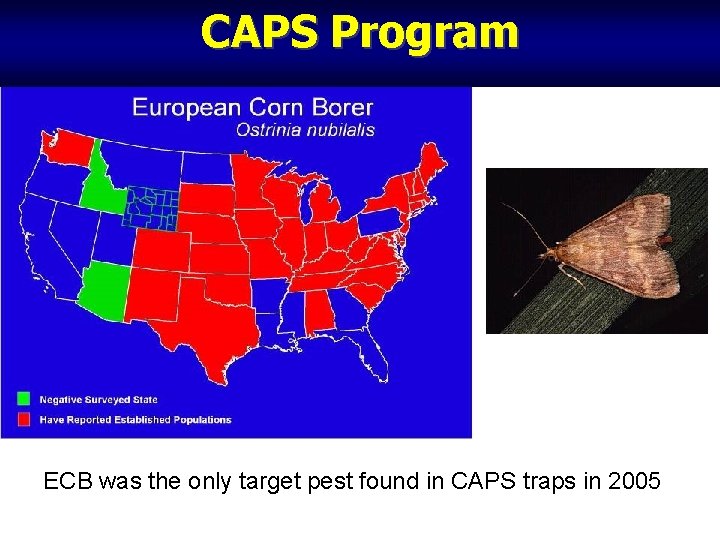 CAPS Program

European Corn Borer
Ostrinia nubilalis

Negative Surveyed State
Have Reported Established Populations

ECB was the only target pest found in CAPS traps in 2005